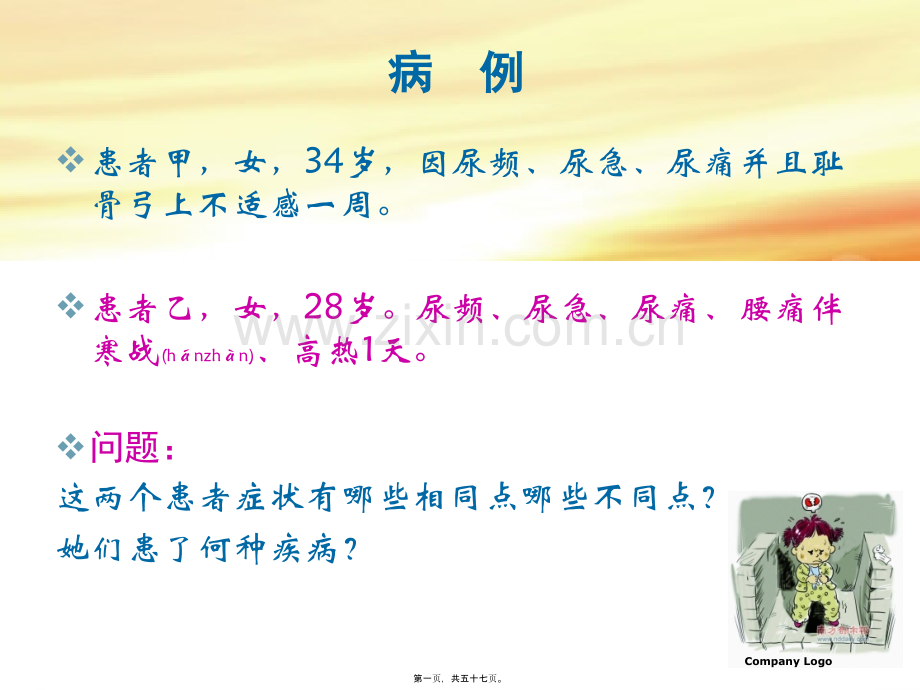 病 例

❖ 患者甲，女，34岁，因尿频、尿急、尿痛并且耻骨弓上不适感一周。

❖ 患者乙，女，28岁。尿频、尿急、尿痛、腰痛伴寒战(hánzhàn)、高热1天。

www.zixin.com.cn

❖ 问题：
这两个患者症状有哪些相同点哪些不同点？
她们患了何种疾病？

Company Logo

第一页，共五十七页。